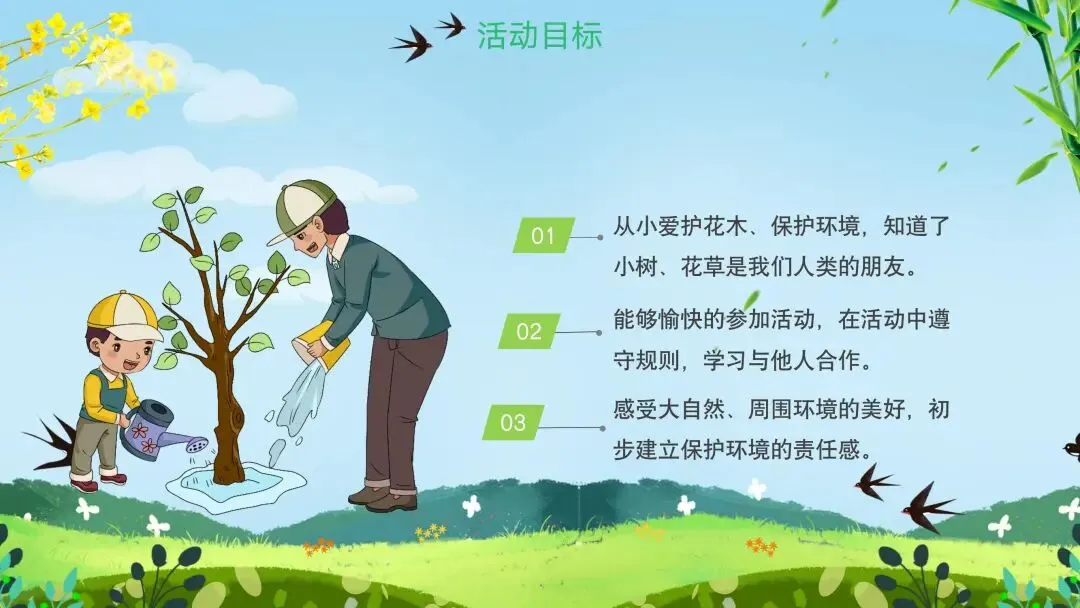 活动目标

01 从小爱护花木、保护环境，知道了小树、花草是我们人类的朋友。

02 能够愉快的参加活动，在活动中遵守规则，学习与他人合作。

03 感受大自然、周围环境的美好，初步建立保护环境的责任感。